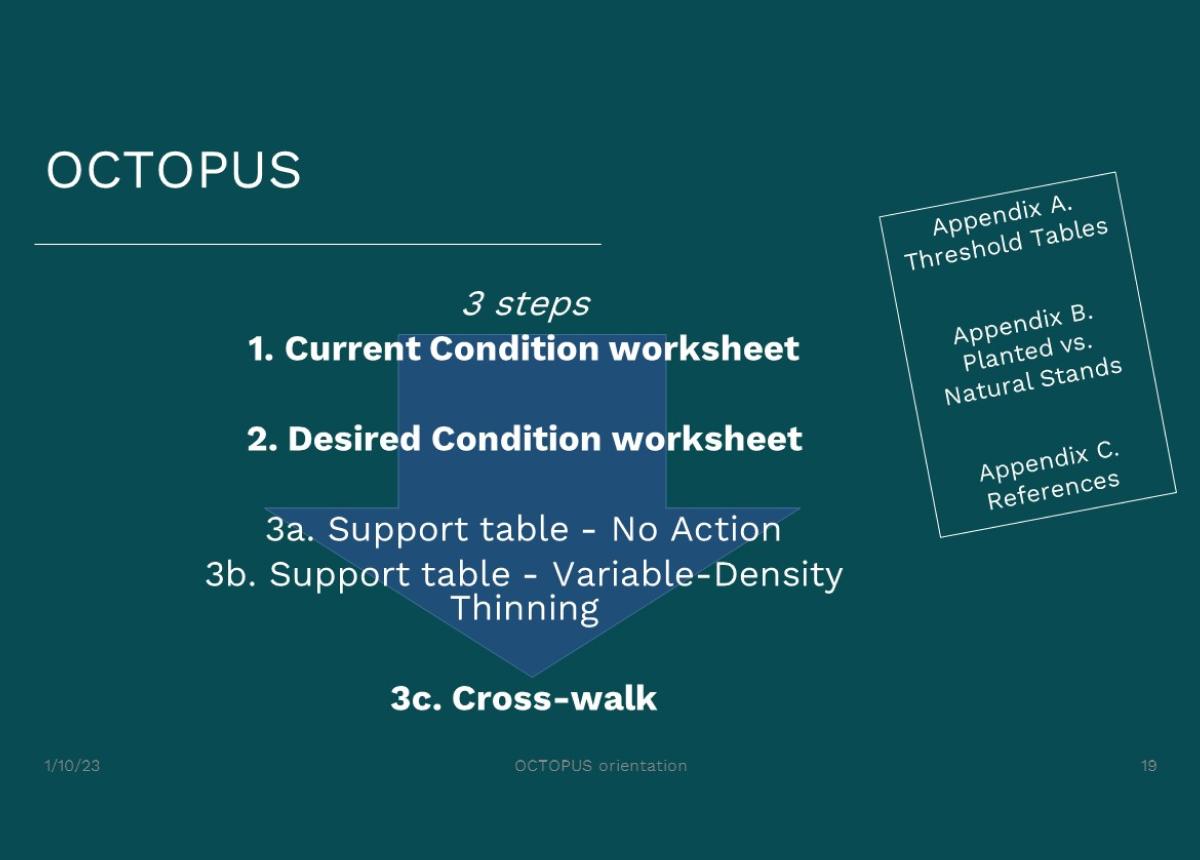 OCTOPUS

3 steps

1. Current Condition worksheet

2. Desired Condition worksheet

3a. Support table - No Action
3b. Support table - Variable-Density Thinning

3c. Cross-walk

Appendix A. Threshold Tables

Appendix B. Planted vs. Natural Stands

Appendix C. References

1/10/23

OCTOPUS orientation

19